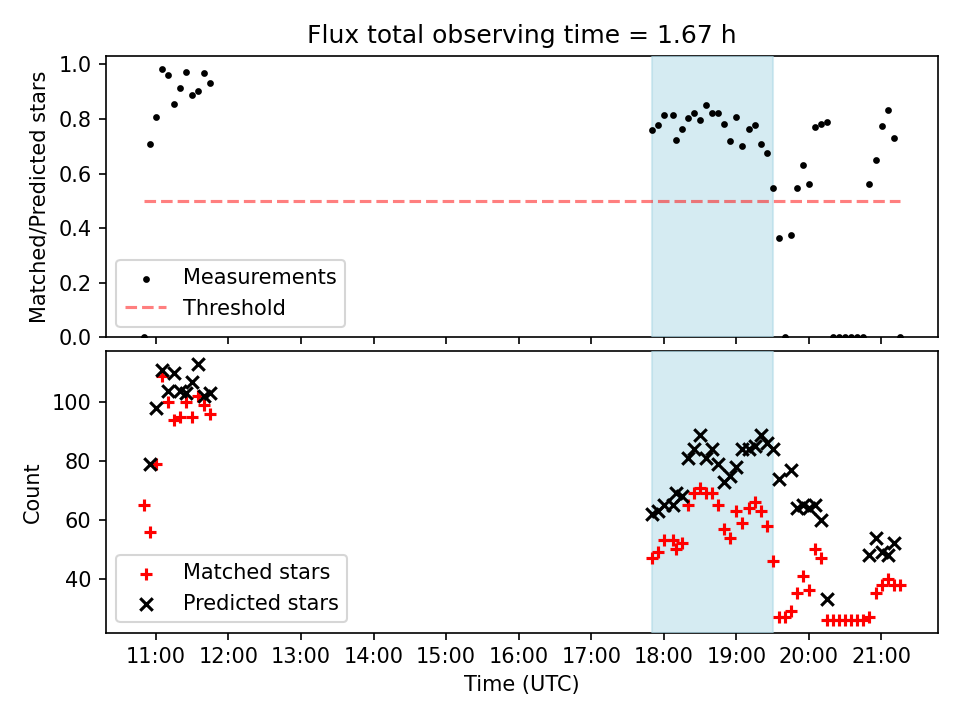 Flux total observing time = 1.67 h

Matched/Predicted stars

1.0
0.8
0.6
0.4
0.2
0.0

Measurements
Threshold

Count

100
80
60
40

Matched stars
Predicted stars

11:00 12:00 13:00 14:00 15:00 16:00 17:00 18:00 19:00 20:00 21:00

Time (UTC)